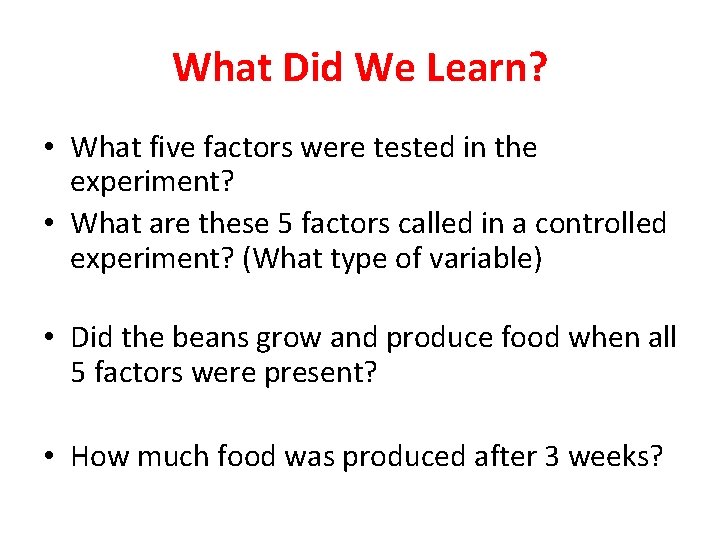 What Did We Learn?

• What five factors were tested in the experiment?
• What are these 5 factors called in a controlled experiment? (What type of variable)

• Did the beans grow and produce food when all 5 factors were present?

• How much food was produced after 3 weeks?